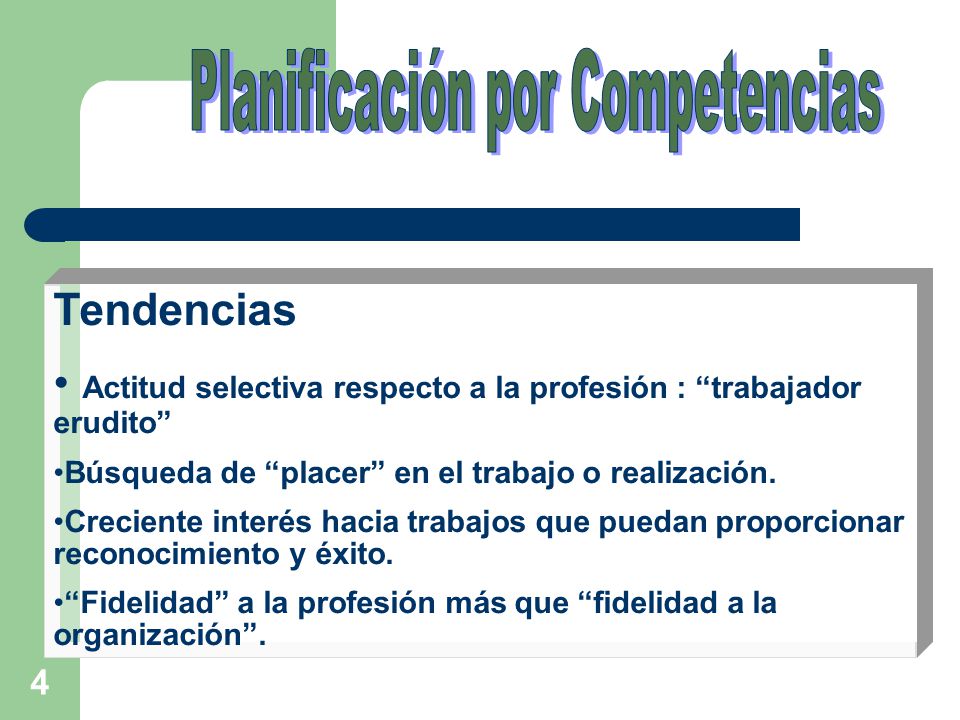 Planificación por Competencias

Tendencias

• Actitud selectiva respecto a la profesión : “trabajador erudito”

•Búsqueda de “placer” en el trabajo o realización.

•Creciente interés hacia trabajos que puedan proporcionar reconocimiento y éxito.

•“Fidelidad” a la profesión más que “fidelidad a la organización”.

4